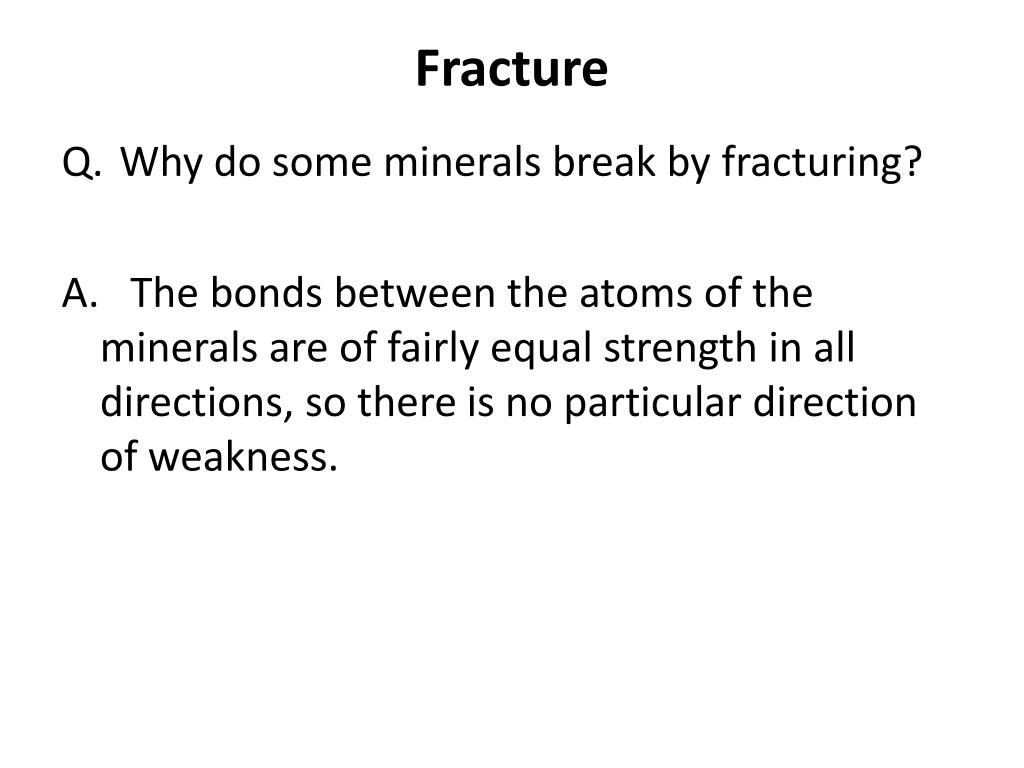 Fracture

Q. Why do some minerals break by fracturing?

A. The bonds between the atoms of the minerals are of fairly equal strength in all directions, so there is no particular direction of weakness.